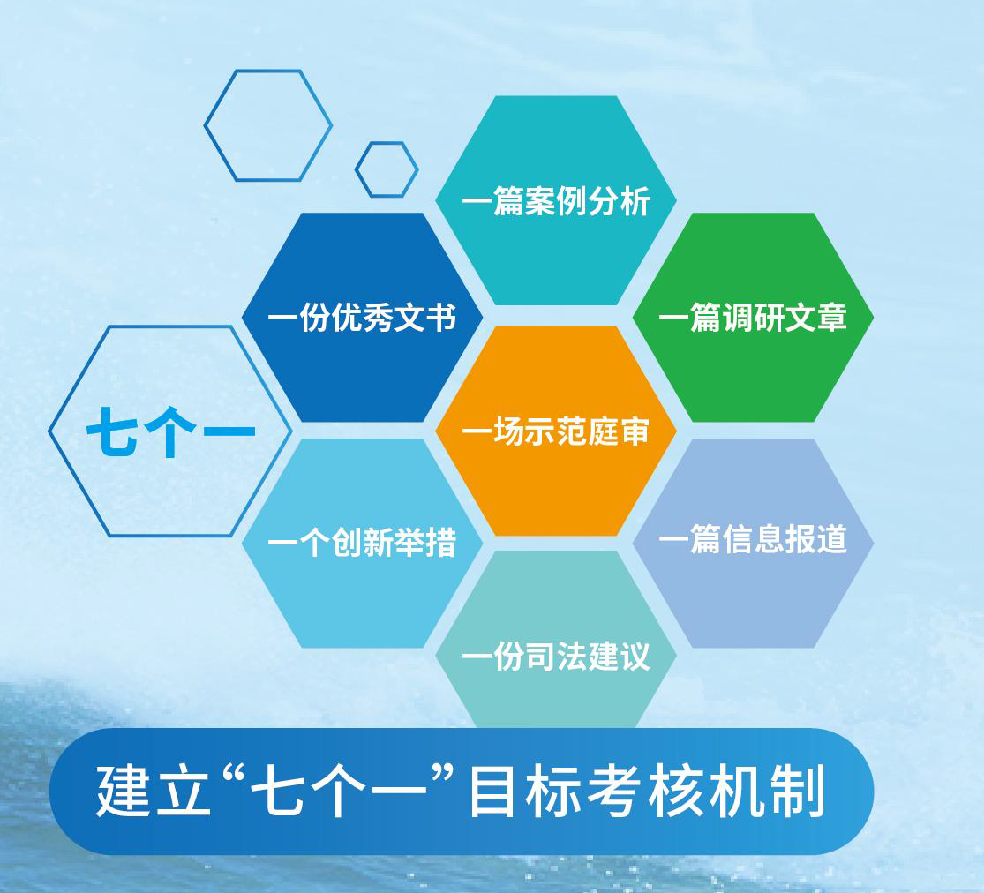 一篇案例分析

一份优秀文书

一篇调研文章

七个一

一场示范庭审

一个创新举措

一篇信息报道

一份司法建议

建立“七个一”目标考核机制